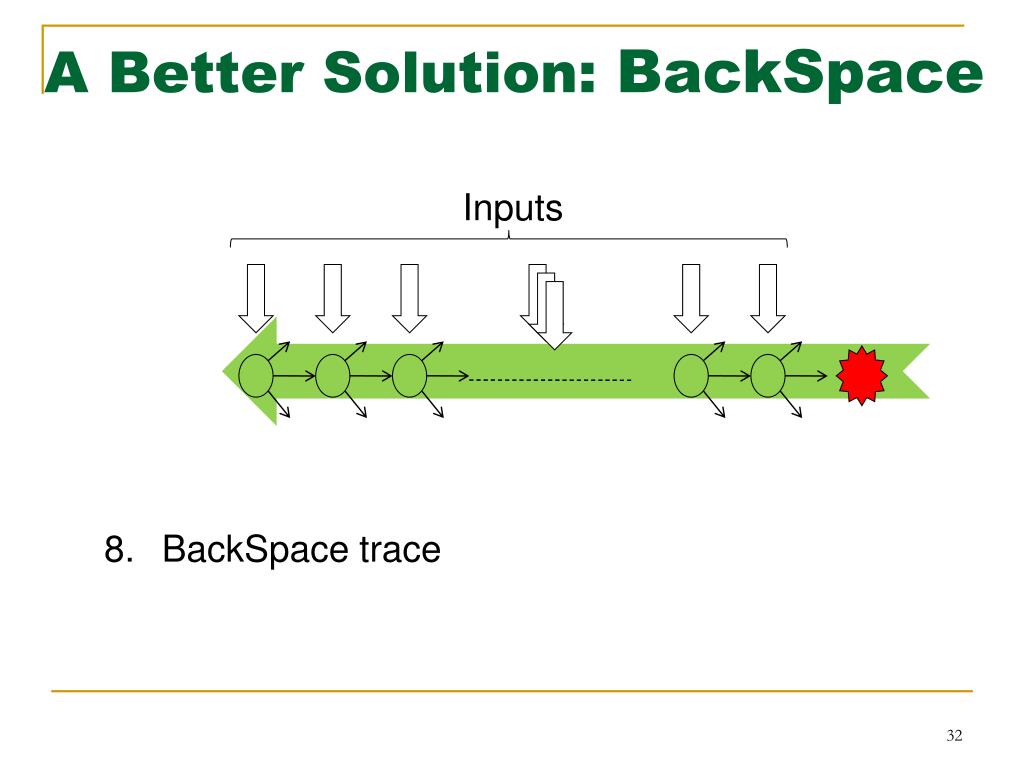 A Better Solution: BackSpace

Inputs

8. BackSpace trace

32